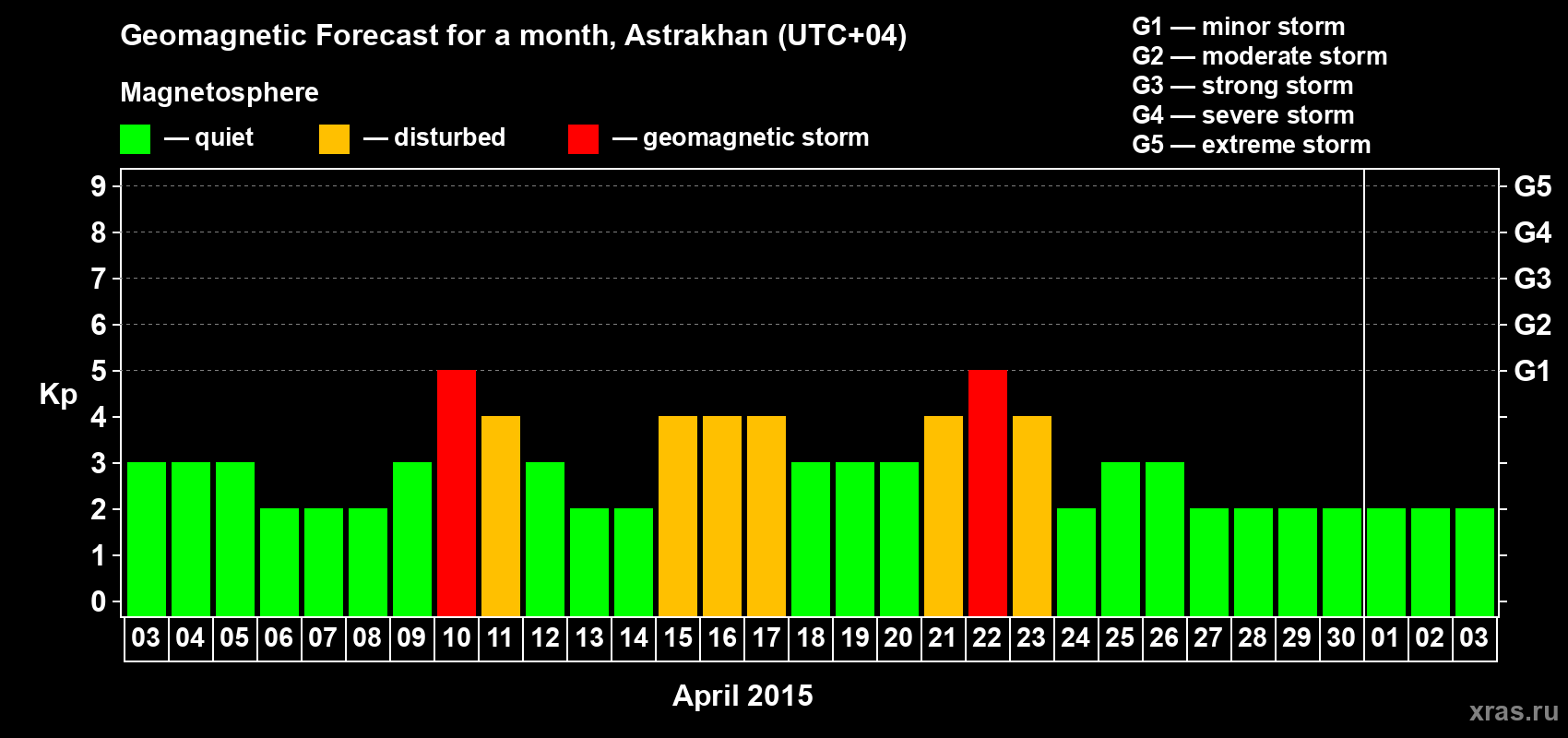 Geomagnetic Forecast for a month, Astrakhan (UTC+04)

Magnetosphere

— quiet — disturbed — geomagnetic storm

G1 — minor storm
G2 — moderate storm
G3 — strong storm
G4 — severe storm
G5 — extreme storm

Kp

9
8
7
6
5
4
3
2
1
0

G5
G4
G3
G2
G1

03 04 05 06 07 08 09 10 11 12 13 14 15 16 17 18 19 20 21 22 23 24 25 26 27 28 29 30 01 02 03

April 2015

xras.ru